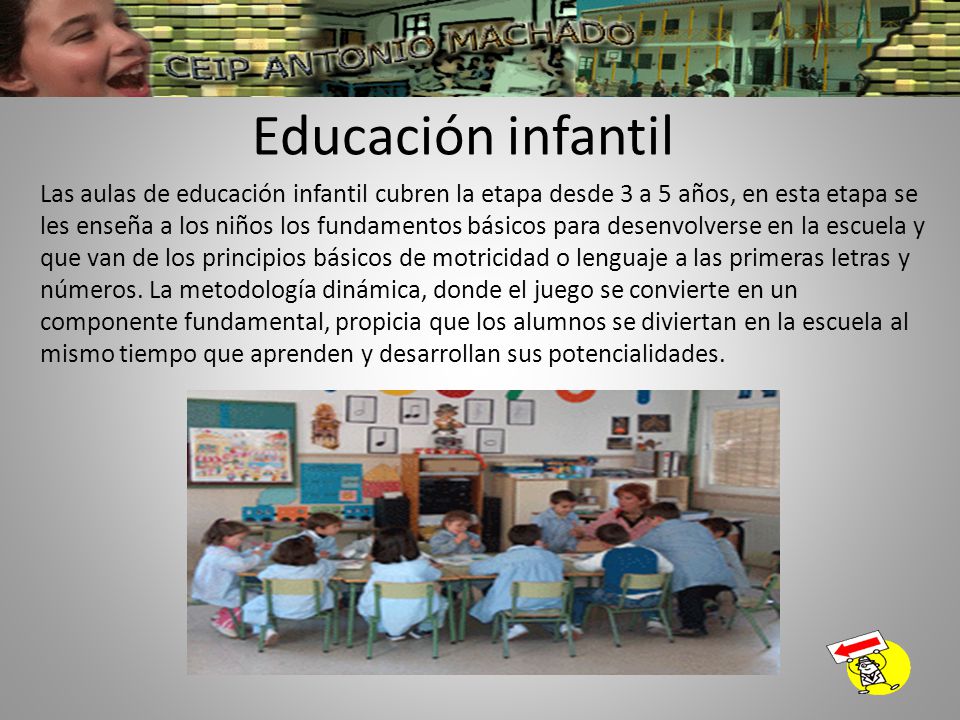 CEIP ANTONIO MACHADO

Educación infantil

Las aulas de educación infantil cubren la etapa desde 3 a 5 años, en esta etapa se les enseña a los niños los fundamentos básicos para desenvolverse en la escuela y que van de los principios básicos de motricidad o lenguaje a las primeras letras y números. La metodología dinámica, donde el juego se convierte en un componente fundamental, propicia que los alumnos se diviertan en la escuela al mismo tiempo que aprenden y desarrollan sus potencialidades.